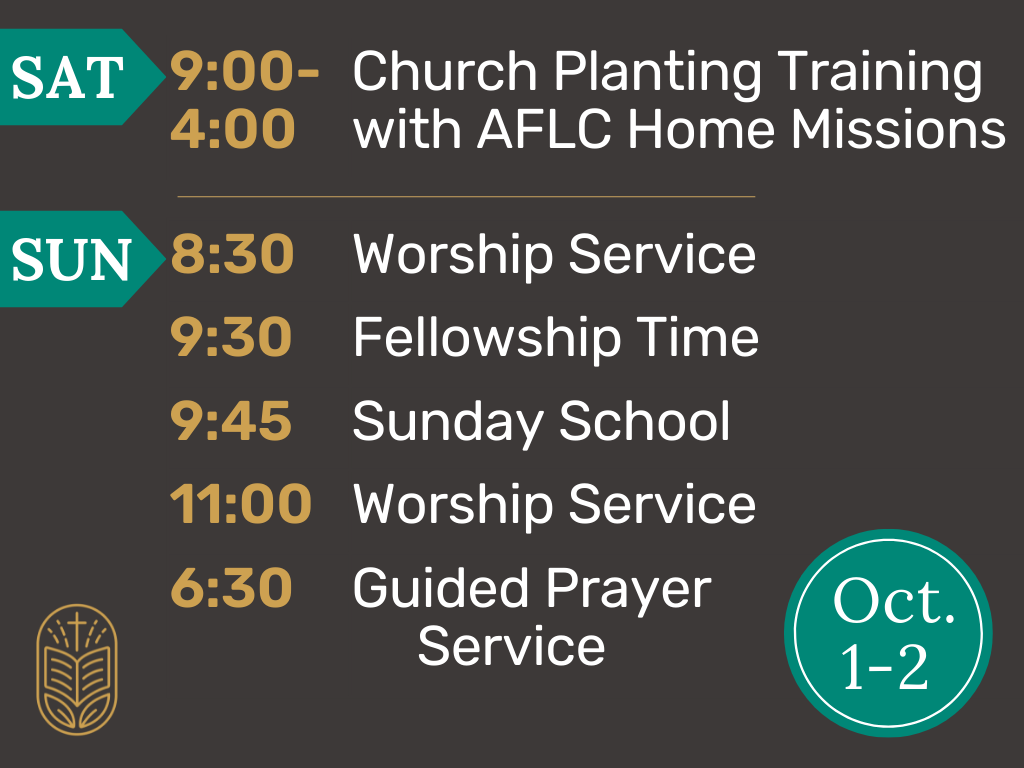 SAT 9:00-4:00 Church Planting Training with AFLC Home Missions

SUN 8:30 Worship Service

9:30 Fellowship Time

9:45 Sunday School

11:00 Worship Service

6:30 Guided Prayer Service

Oct. 1-2